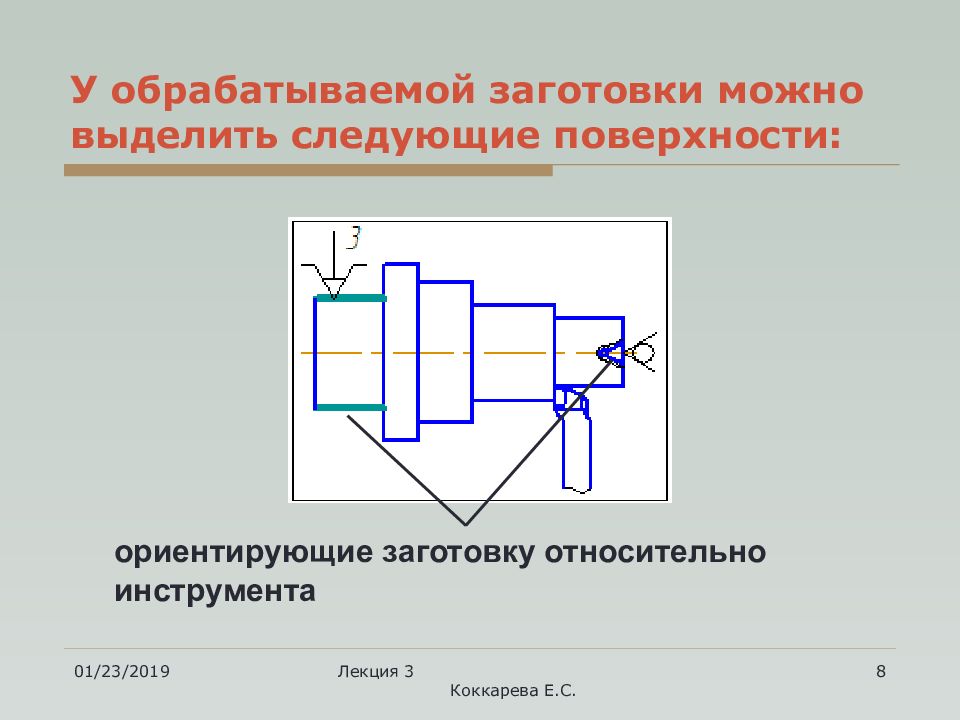 У обрабатываемой заготовки можно выделить следующие поверхности:

3

ориентирующие заготовку относительно инструмента

01/23/2019

Лекция 3
Коккарева Е.С.

8